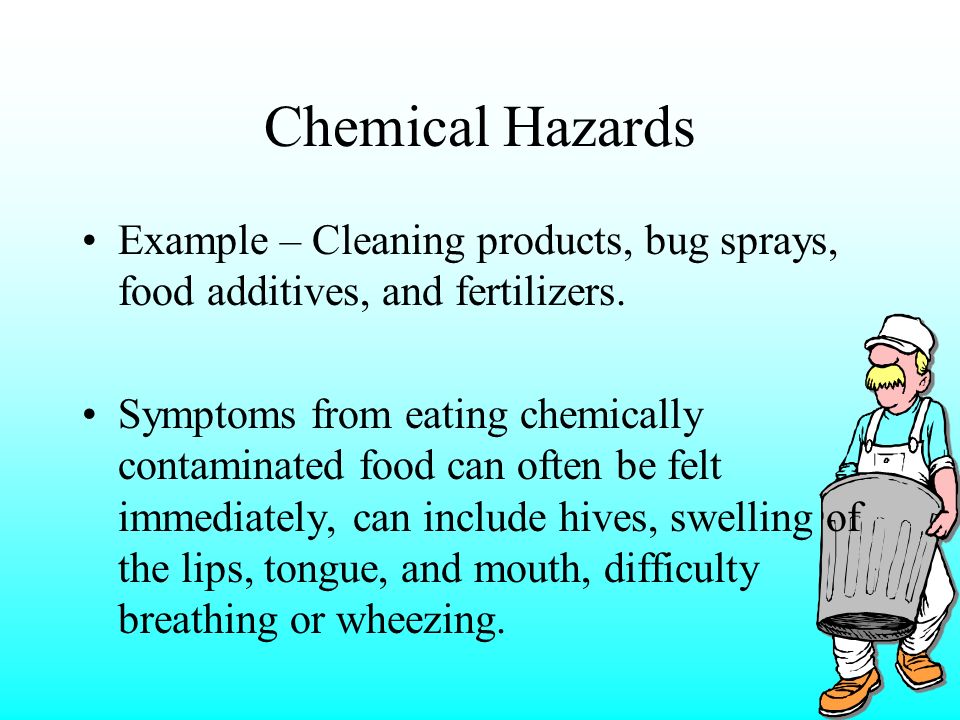 Chemical Hazards

• Example – Cleaning products, bug sprays, food additives, and fertilizers.

• Symptoms from eating chemically contaminated food can often be felt immediately, can include hives, swelling of the lips, tongue, and mouth, difficulty breathing or wheezing.